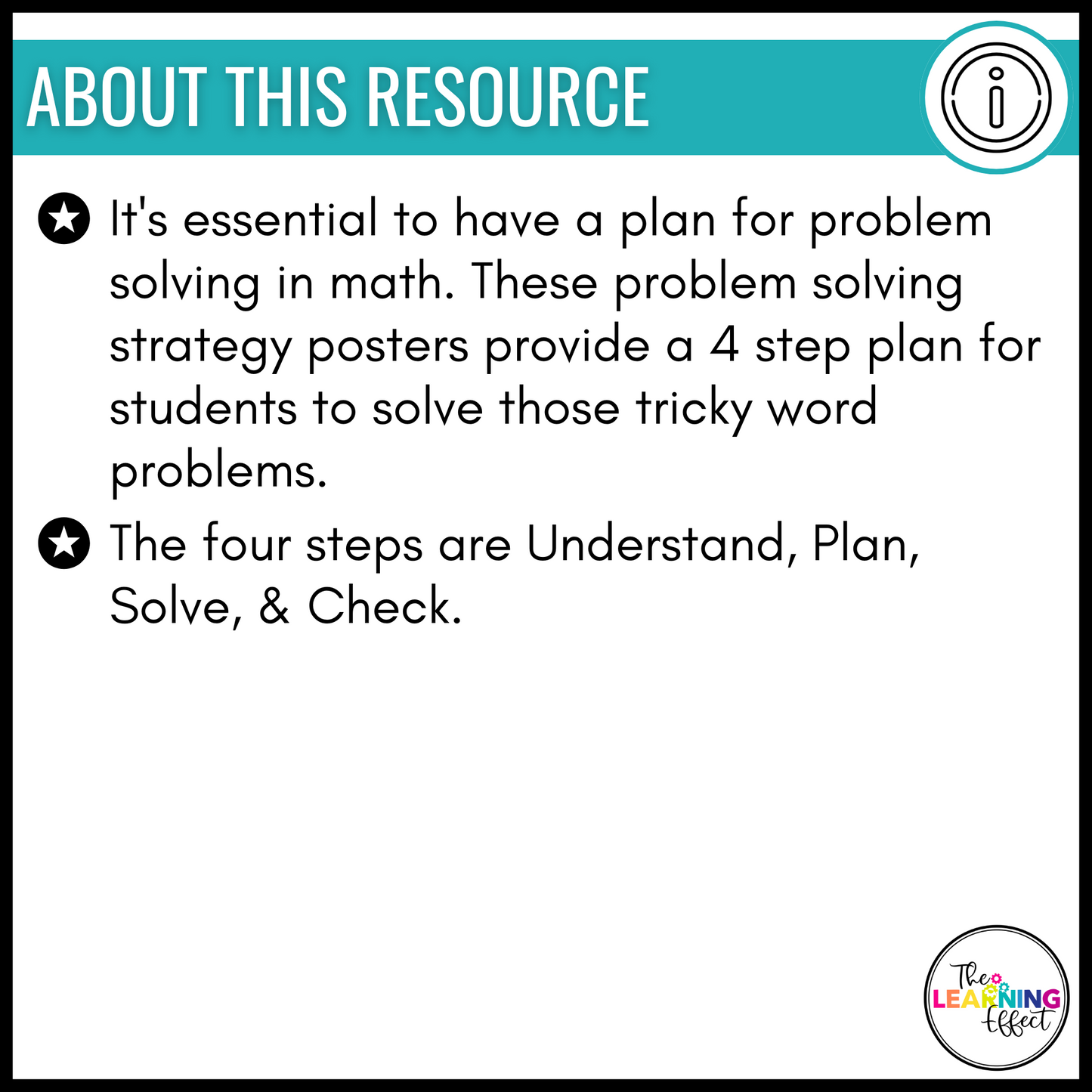 ABOUT THIS RESOURCE

It's essential to have a plan for problem solving in math. These problem solving strategy posters provide a 4 step plan for students to solve those tricky word problems.

The four steps are Understand, Plan, Solve, & Check.

The LEARNING Effect